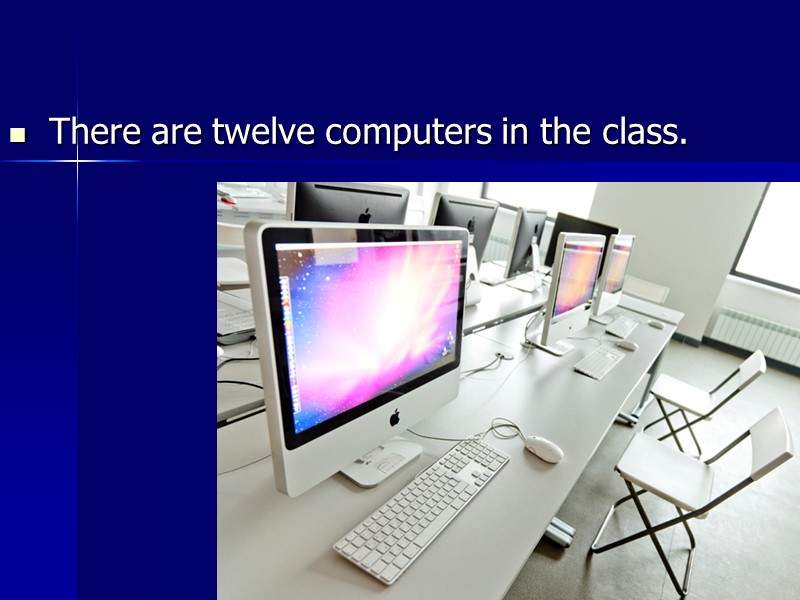 There are twelve computers in the class.